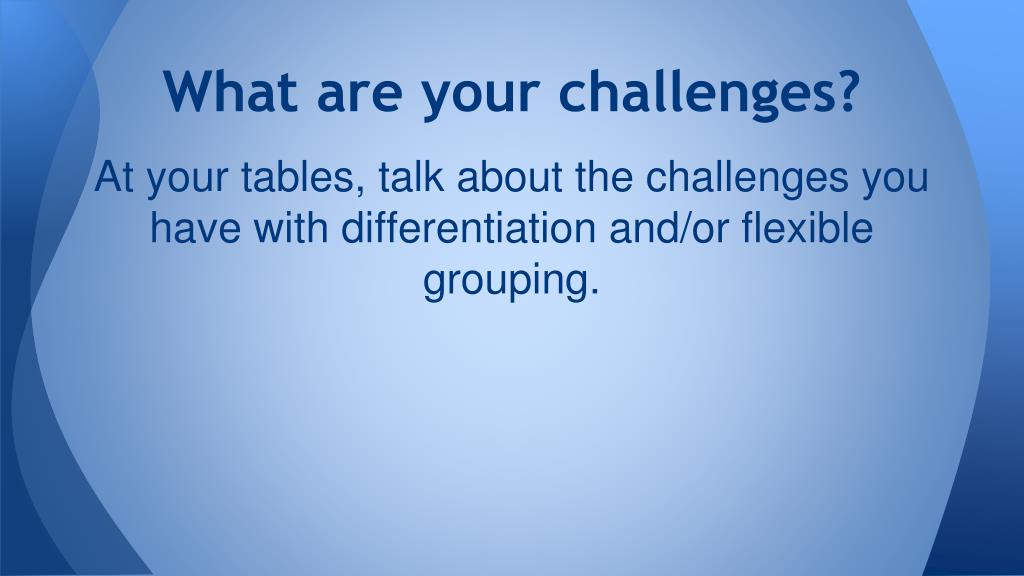 What are your challenges?

At your tables, talk about the challenges you have with differentiation and/or flexible grouping.